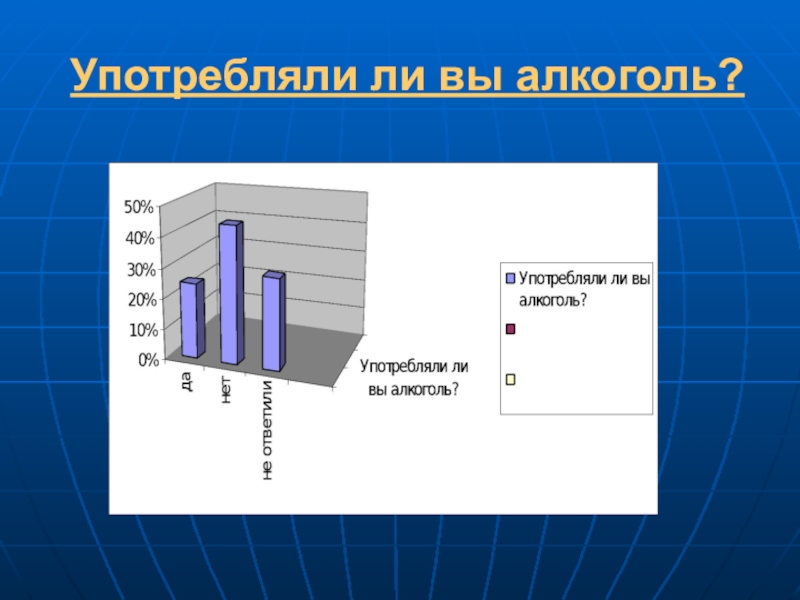 Употребляли ли вы алкоголь?

50%
40%
30%
20%
10%
0%

да
нет
не ответили

Употребляли ли вы алкоголь?

Употребляли ли вы алкоголь?